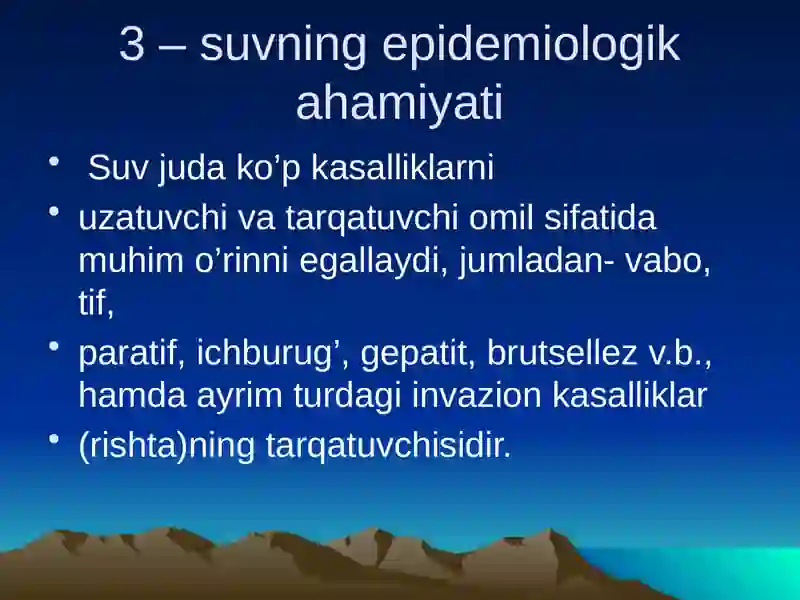 3 – suvning epidemiologik ahamiyati

• Suv juda ko’p kasalliklarni

• uzatuvchi va tarqatuvchi omil sifatida muhim o’rinni egallaydi, jumladan- vabo, tif,

• paratif, ichburug’, gepatit, brutsellez v.b., hamda ayrim turdagi invazion kasalliklar

• (rishta)ning tarqatuvchisidir.